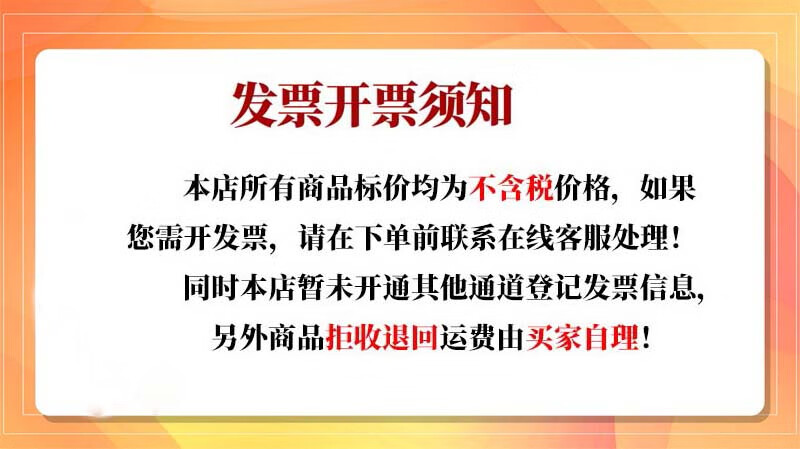 发票开票须知

本店所有商品标价均为不含税价格，如果您需开发票，请在下单前联系在线客服处理！

同时本店暂未开通其他通道登记发票信息，另外商品拒收退回运费由买家自理！